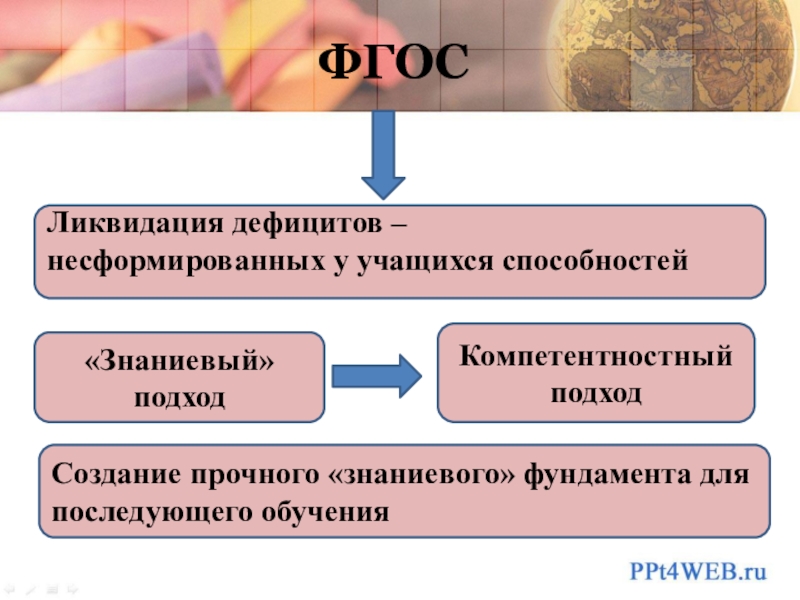 ФГОС

Ликвидация дефицитов – несформированных у учащихся способностей

«Знаниевый» подход

Компетентностный подход

Создание прочного «знаниевого» фундамента для последующего обучения

PPt4WEB.ru